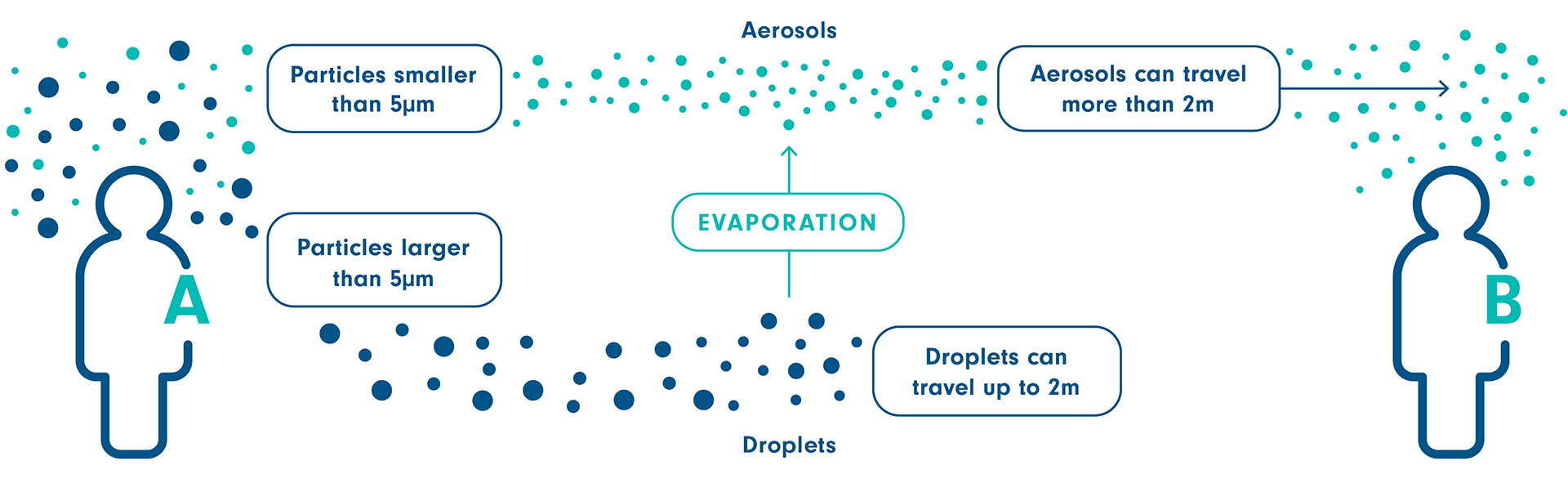 Aerosols

Particles smaller than 5µm

Aerosols can travel more than 2m

EVAPORATION

Particles larger than 5µm

A

B

Droplets can travel up to 2m

Droplets